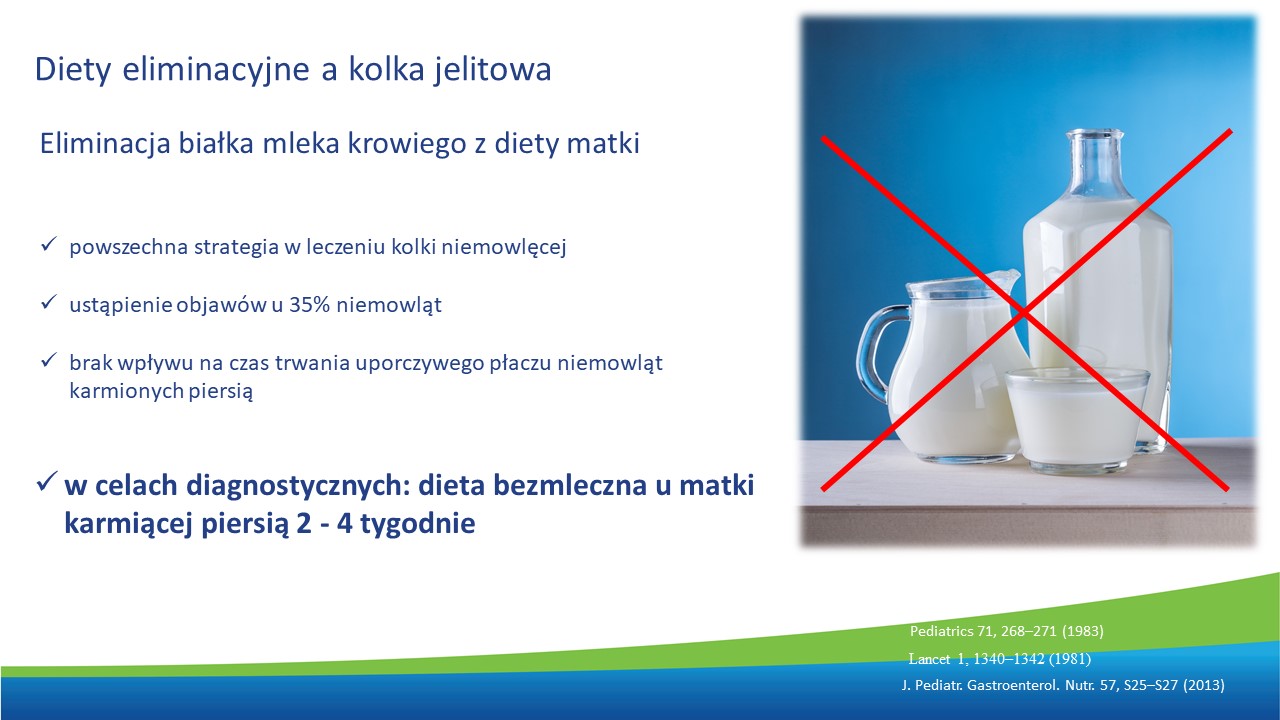 Diety eliminacyjne a kolka jelitowa

Eliminacja białka mleka krowiego z diety matki

✓ powszechna strategia w leczeniu kolki niemowlęcej

✓ ustąpienie objawów u 35% niemowląt

✓ brak wpływu na czas trwania uporczywego płaczu niemowląt karmionych piersią

✓ w celach diagnostycznych: dieta bezmleczna u matki karmiącej piersią 2 - 4 tygodnie

Pediatrics 71, 268–271 (1983)
Lancet 1, 1340–1342 (1981)
J. Pediatr. Gastroenterol. Nutr. 57, S25–S27 (2013)